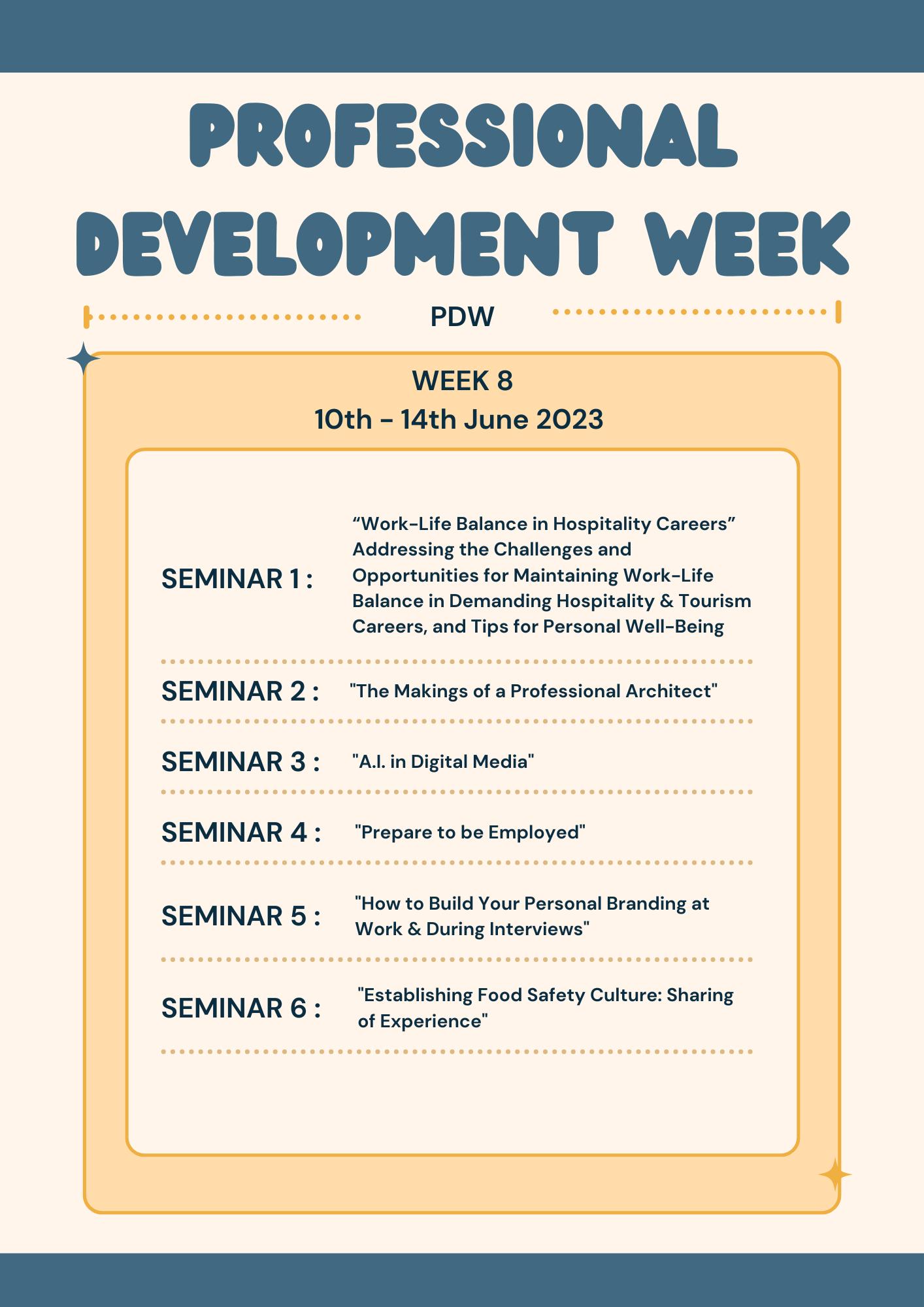 PROFESSIONAL DEVELOPMENT WEEK

PDW

WEEK 8
10th - 14th June 2023

SEMINAR 1 : “Work-Life Balance in Hospitality Careers” Addressing the Challenges and Opportunities for Maintaining Work-Life Balance in Demanding Hospitality & Tourism Careers, and Tips for Personal Well-Being

SEMINAR 2 : "The Makings of a Professional Architect"

SEMINAR 3 : "A.I. in Digital Media"

SEMINAR 4 : "Prepare to be Employed"

SEMINAR 5 : "How to Build Your Personal Branding at Work & During Interviews"

SEMINAR 6 : "Establishing Food Safety Culture: Sharing of Experience"